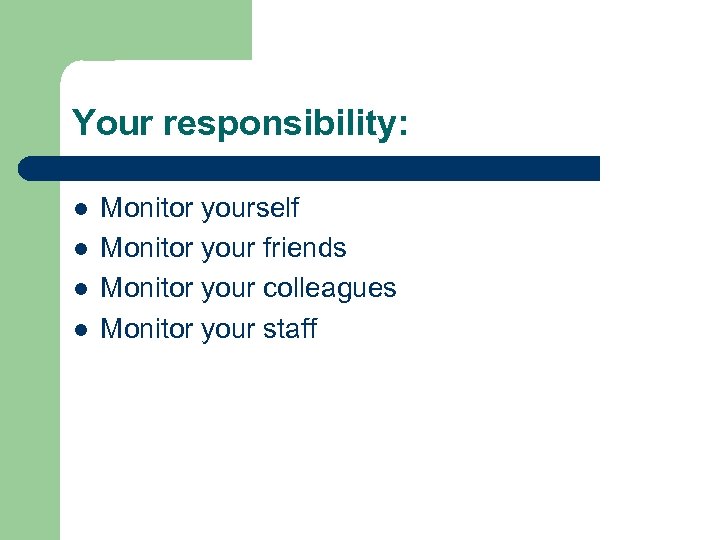 Your responsibility:

- Monitor yourself
- Monitor your friends
- Monitor your colleagues
- Monitor your staff